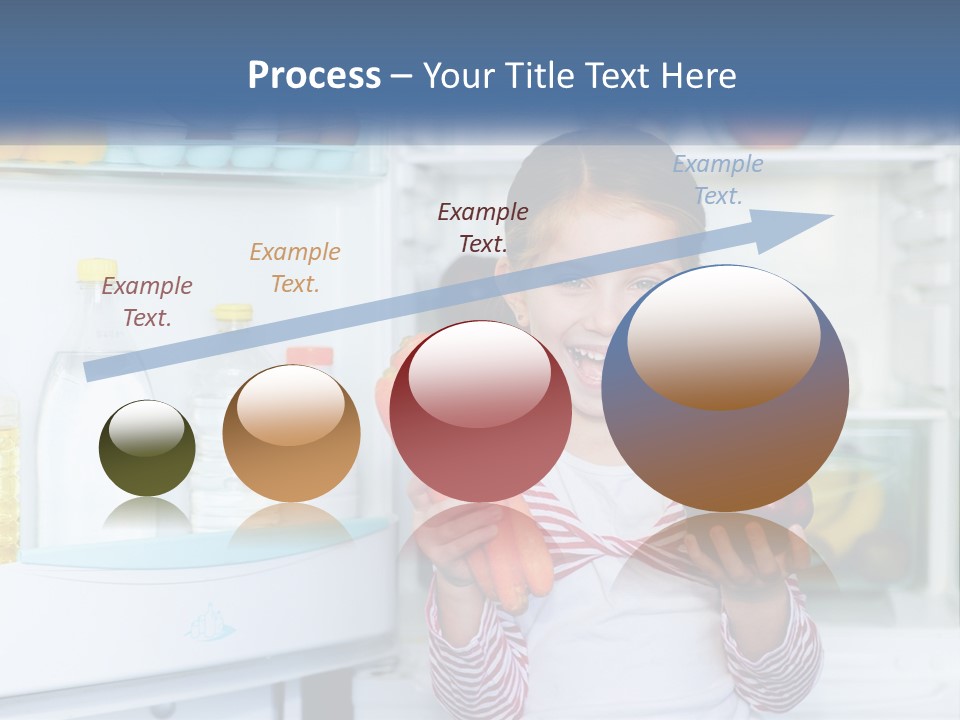 Process – Your Title Text Here

Example Text.

Example Text.

Example Text.

Example Text.